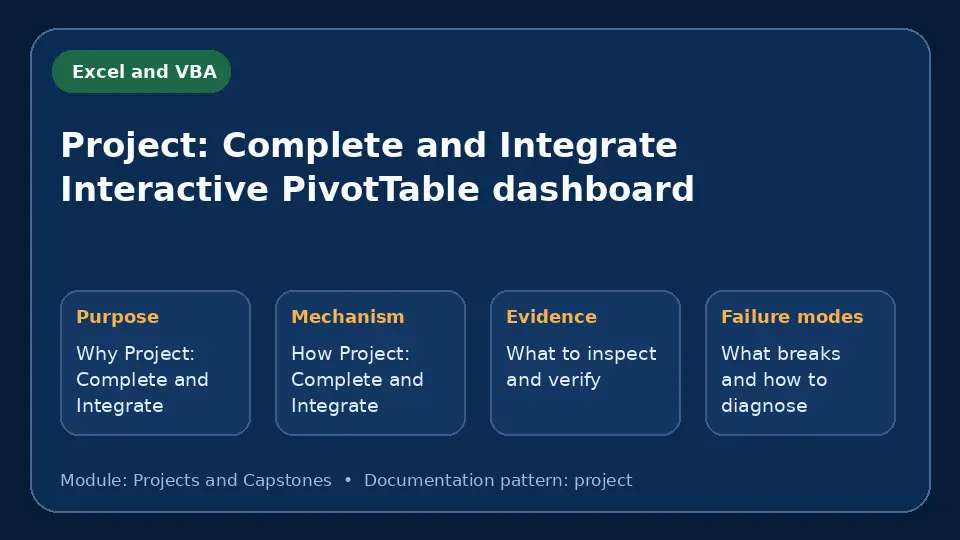 Excel and VBA

Project: Complete and Integrate Interactive PivotTable dashboard

Purpose
Why Project: Complete and Integrate

Mechanism
How Project: Complete and Integrate

Evidence
What to inspect and verify

Failure modes
What breaks and how to diagnose

Module: Projects and Capstones • Documentation pattern: project